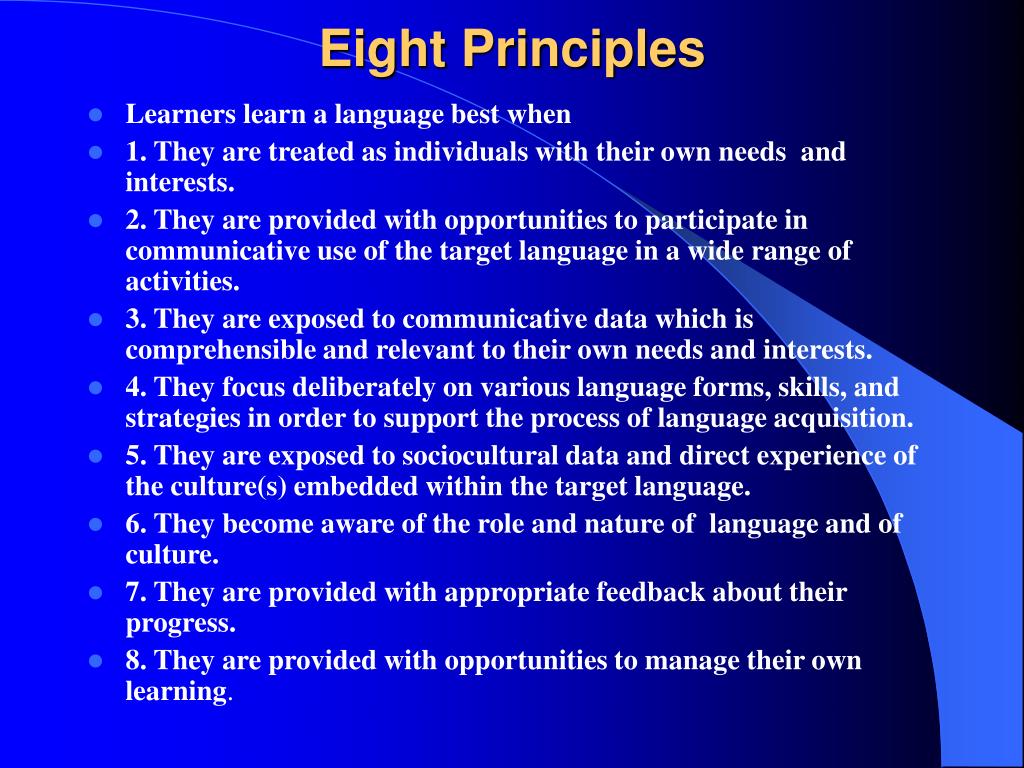 Eight Principles

- Learners learn a language best when
- 1. They are treated as individuals with their own needs and interests.
- 2. They are provided with opportunities to participate in communicative use of the target language in a wide range of activities.
- 3. They are exposed to communicative data which is comprehensible and relevant to their own needs and interests.
- 4. They focus deliberately on various language forms, skills, and strategies in order to support the process of language acquisition.
- 5. They are exposed to sociocultural data and direct experience of the culture(s) embedded within the target language.
- 6. They become aware of the role and nature of language and of culture.
- 7. They are provided with appropriate feedback about their progress.
- 8. They are provided with opportunities to manage their own learning.